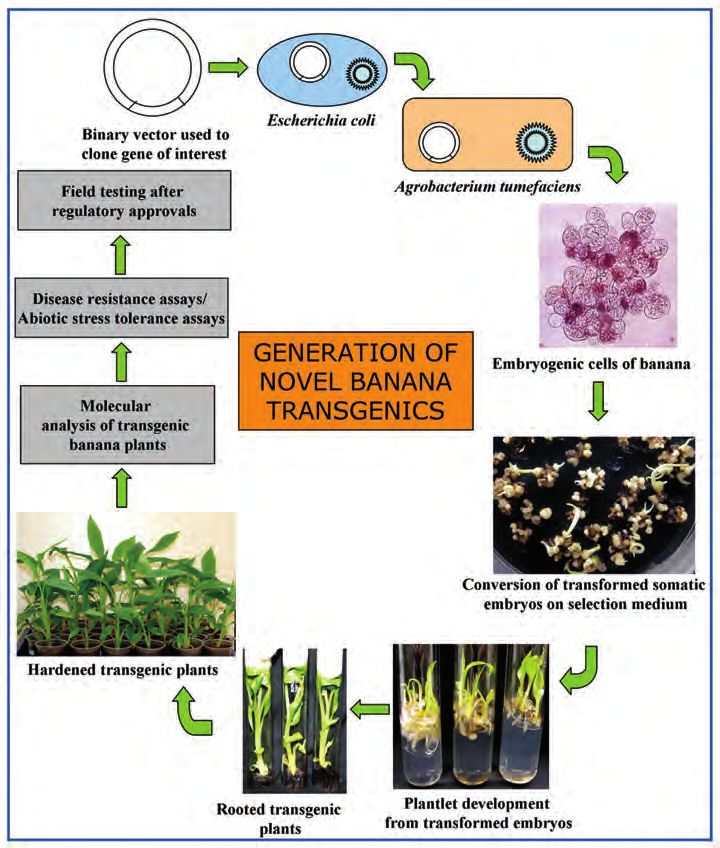 Binary vector used to clone gene of interest

Escherichia coli

Agrobacterium tumefaciens

Embryogenic cells of banana

Conversion of transformed somatic embryos on selection medium

Plantlet development from transformed embryos

Rooted transgenic plants

Hardened transgenic plants

Molecular analysis of transgenic banana plants

Disease resistance assays/ Abiotic stress tolerance assays

Field testing after regulatory approvals

GENERATION OF NOVEL BANANA TRANSGENICS